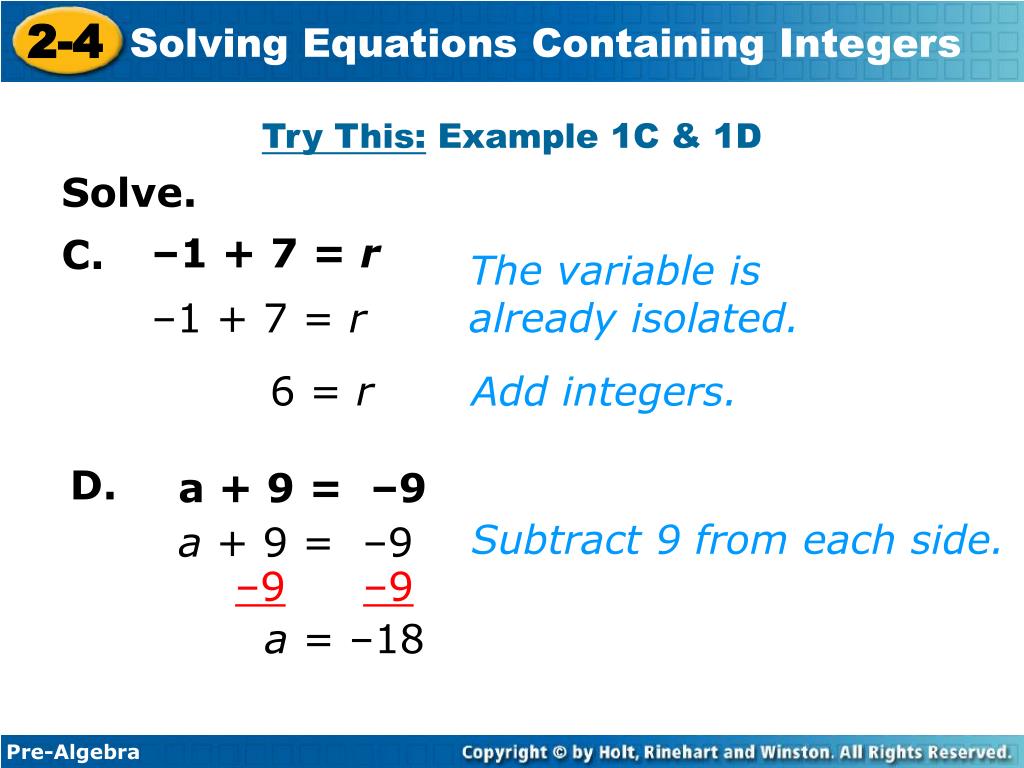 2-4 Solving Equations Containing Integers

Try This: Example 1C & 1D

Solve.

C. $-1 + 7 = r$

$-1 + 7 = r$

The variable is already isolated.

$6 = r$

Add integers.

D. $a + 9 = -9$

$a + 9 = -9$

Subtract 9 from each side.

$-9$ $-9$

$a = -18$

Pre-Algebra

Copyright © by Holt, Rinehart and Winston. All Rights Reserved.